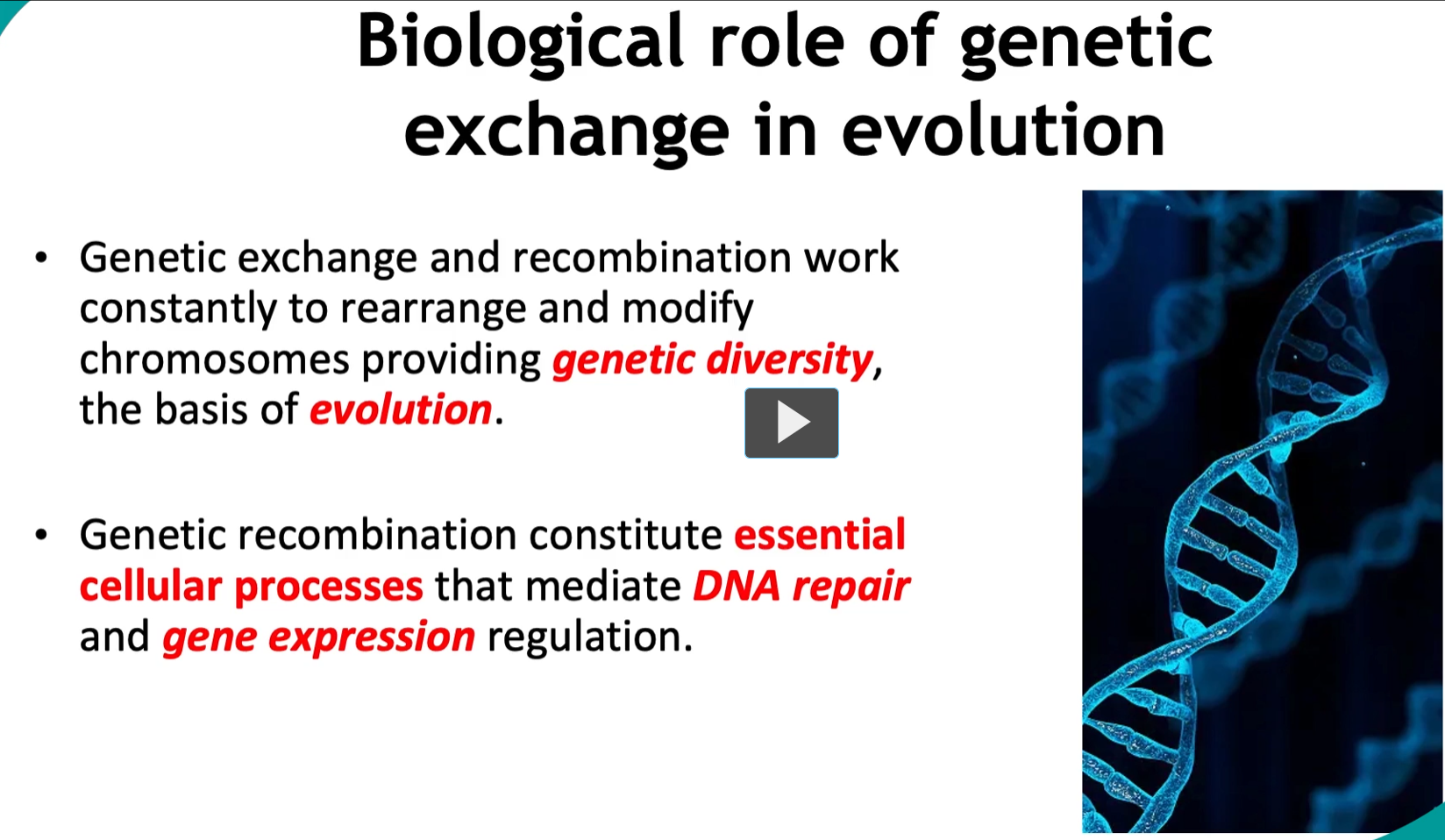 Biological role of genetic exchange in evolution

• Genetic exchange and recombination work constantly to rearrange and modify chromosomes providing genetic diversity, the basis of evolution.

• Genetic recombination constitute essential cellular processes that mediate DNA repair and gene expression regulation.